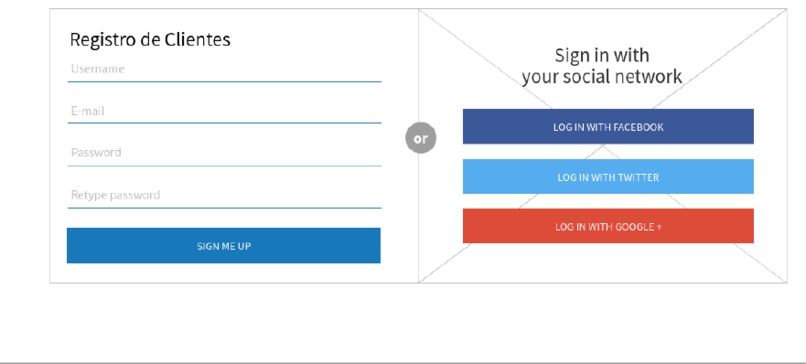 Registro de Clientes

Username

E-mail

Password

Retype password

SIGN ME UP

or

Sign in with
your social network

LOG IN WITH FACEBOOK

LOG IN WITH TWITTER

LOG IN WITH GOOGLE +